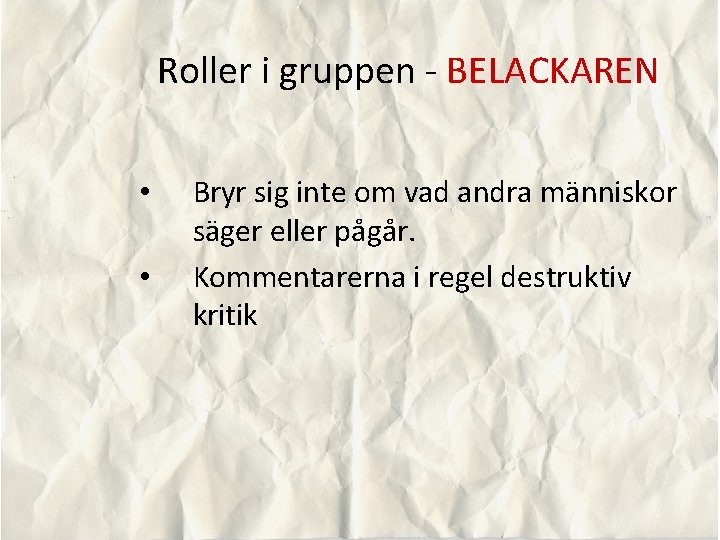 Roller i gruppen - BELACKAREN

• Bryr sig inte om vad andra människor säger eller pågår.

• Kommentarerna i regel destruktiv kritik